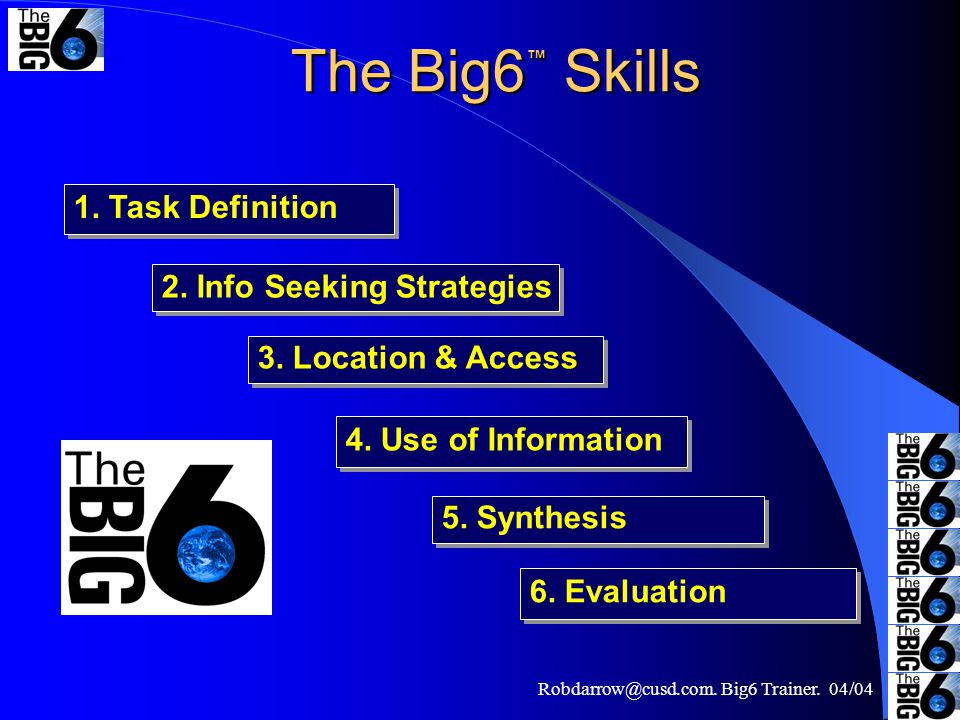 The BIG 6

The Big6™ Skills

1. Task Definition

2. Info Seeking Strategies

3. Location & Access

4. Use of Information

5. Synthesis

6. Evaluation

The BIG 6

The BIG 6
The BIG 6
The BIG 6
The BIG 6
The BIG 6
The BIG 6

Robdarrow@cusd.com. Big6 Trainer. 04/04